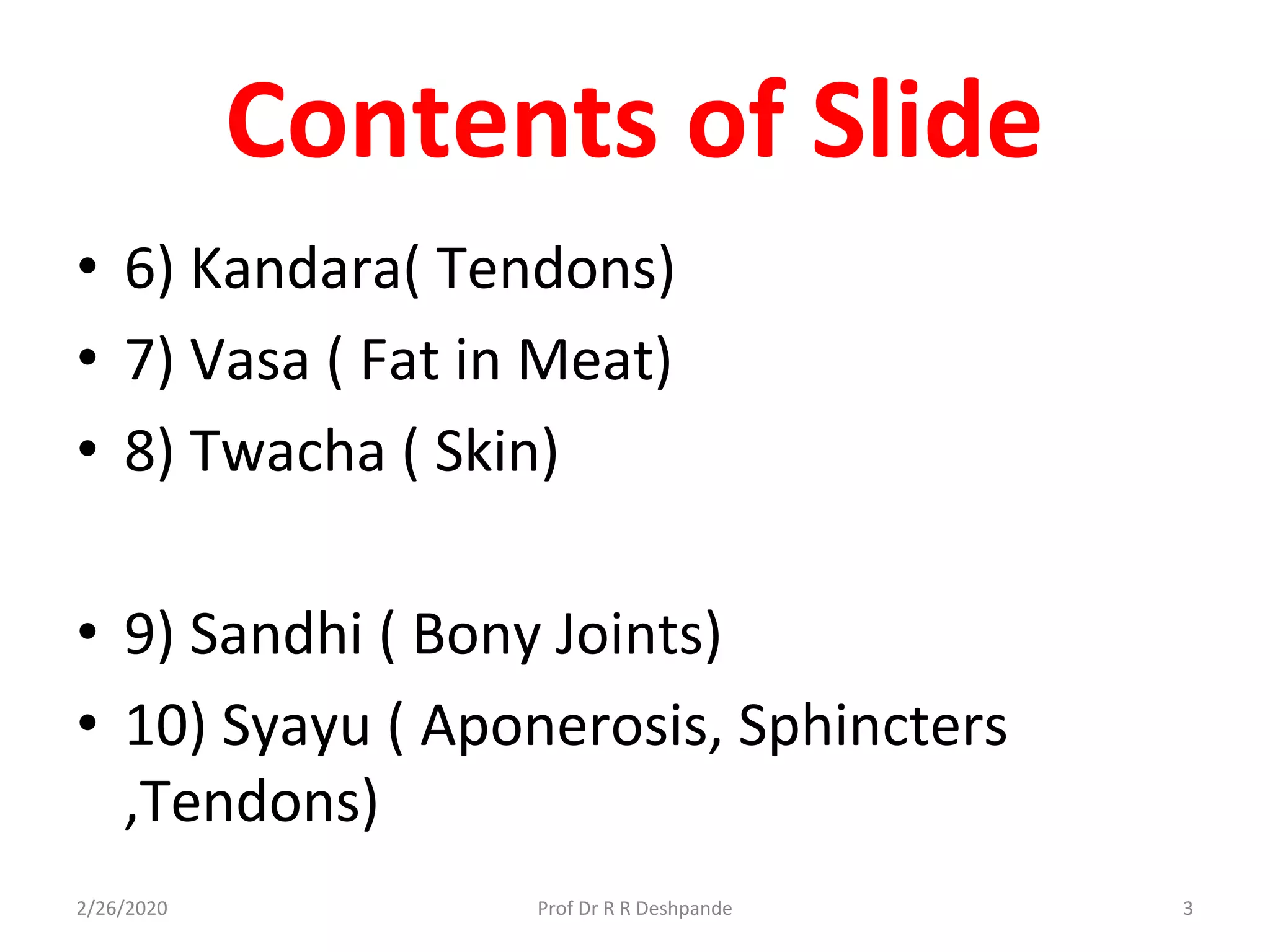 Contents of Slide

• 6) Kandara( Tendons)
• 7) Vasa ( Fat in Meat)
• 8) Twacha ( Skin)

• 9) Sandhi ( Bony Joints)
• 10) Syayu ( Aponerosis, Sphincters ,Tendons)

2/26/2020

Prof Dr R R Deshpande

3